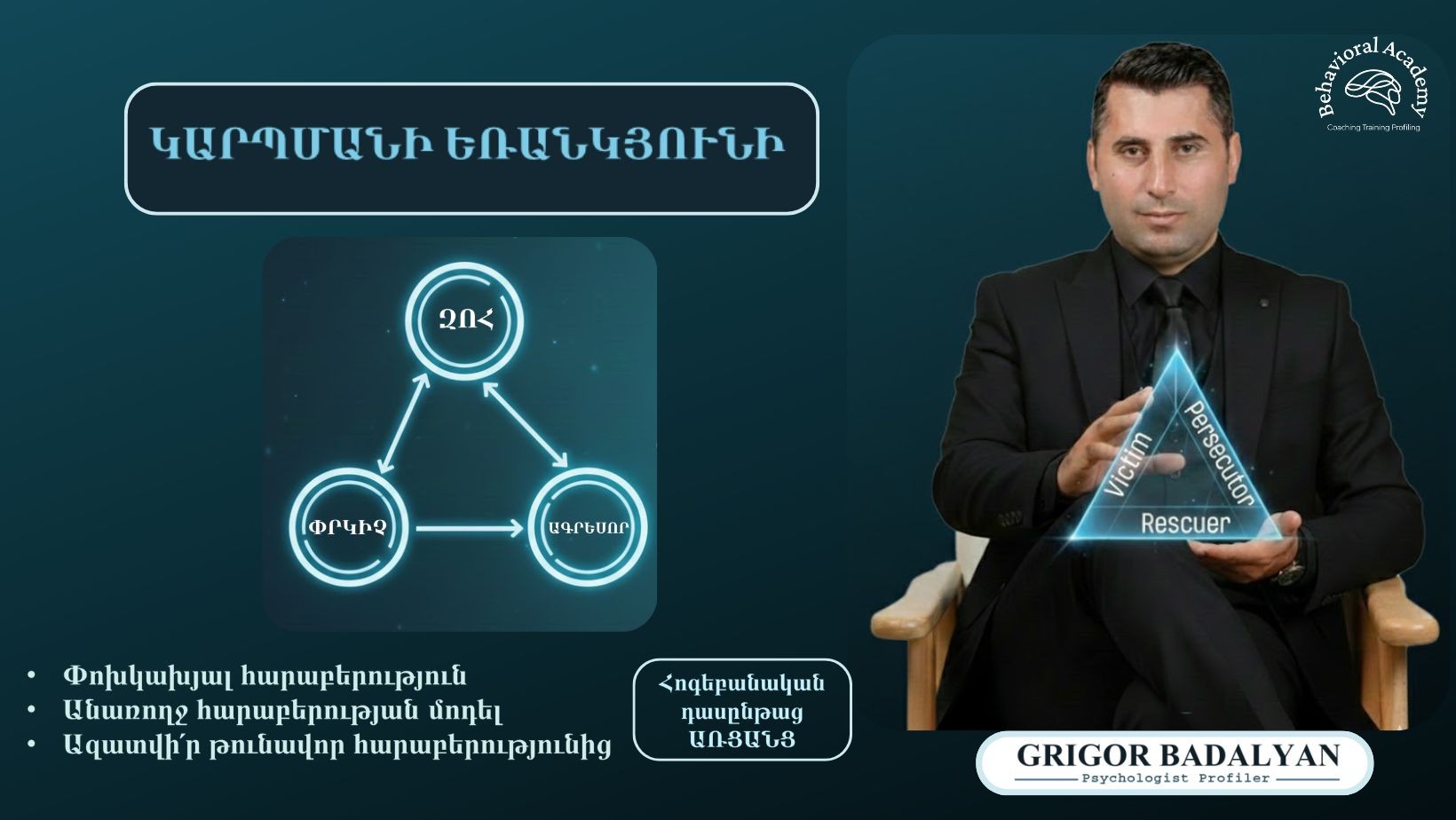 ԿԱՐՊՄԱՆԻ ԵՌԱՆԿՅՈՒՆԻ

ԶՈՀ

ՓՐԿԻՉ

ԱԳՐԵՍՈՐ

• Փոխկախյալ հարաբերություն
• Անառողջ հարաբերության մոդել
• Ազատվի՛ր թունավոր հարաբերությունից

Հոգեբանական դասընթաց ԱՌՑԱՆՑ

Behavioral Academy
Coaching Training Profiling

Victim
Persecutor
Rescuer

GRIGOR BADALYAN
Psychologist Profiler